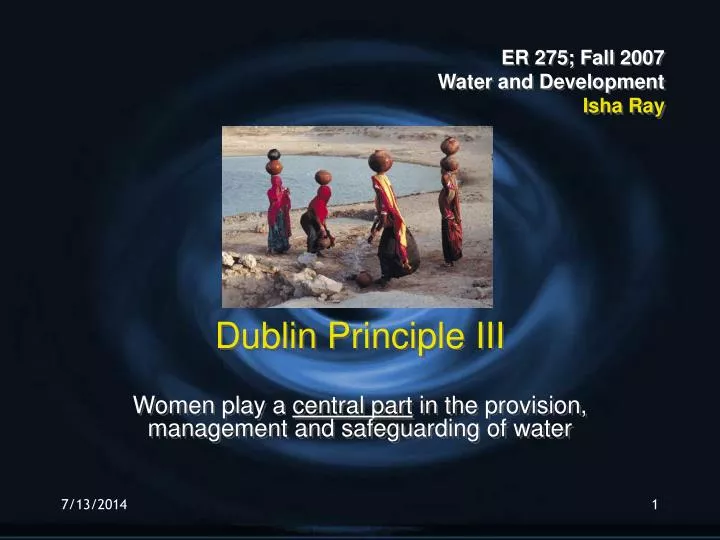 ER 275; Fall 2007
Water and Development
Isha Ray

Dublin Principle III

Women play a central part in the provision, management and safeguarding of water

7/13/2014

1